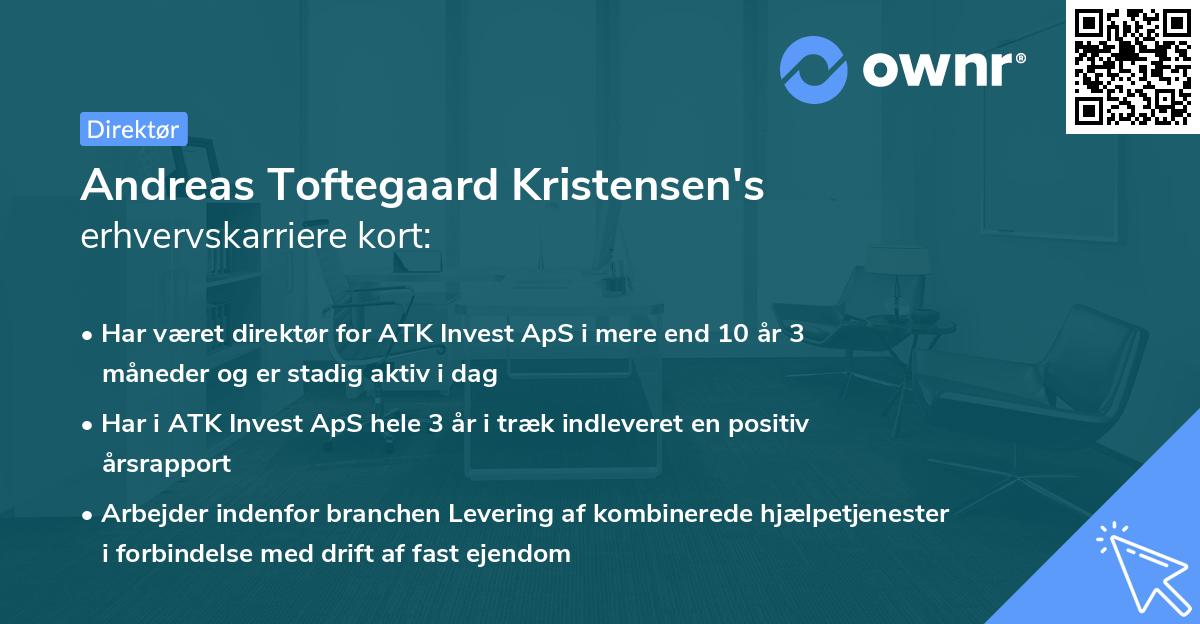 ownr®

Direktør

Andreas Toftegaard Kristensen's erhvervskarriere kort:

• Har været direktør for ATK Invest ApS i mere end 10 år 3 måneder og er stadig aktiv i dag

• Har i ATK Invest ApS hele 3 år i træk indleveret en positiv årsrapport

• Arbejder indenfor branchen Levering af kombinerede hjælpetjenester i forbindelse med drift af fast ejendom